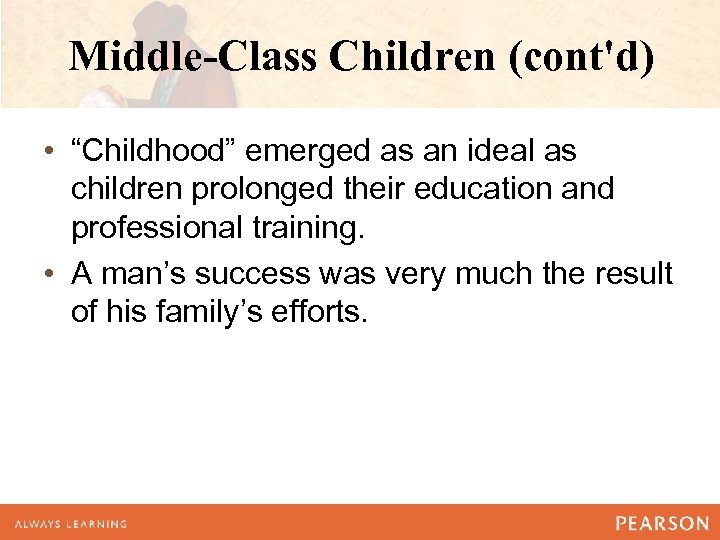 Middle-Class Children (cont'd)

• “Childhood” emerged as an ideal as children prolonged their education and professional training.

• A man’s success was very much the result of his family’s efforts.

ALWAYS LEARNING

PEARSON